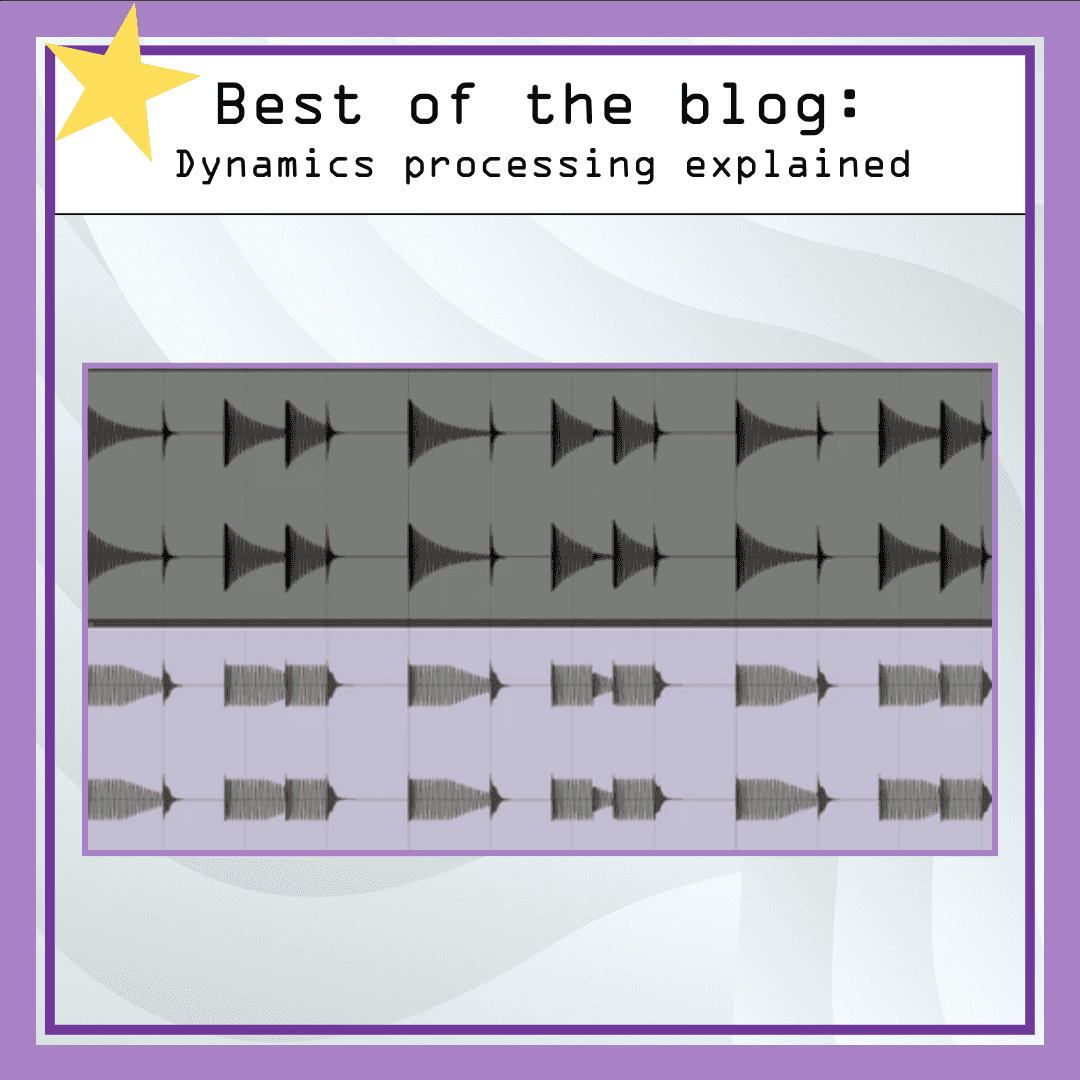 Best of the blog:
Dynamics processing explained